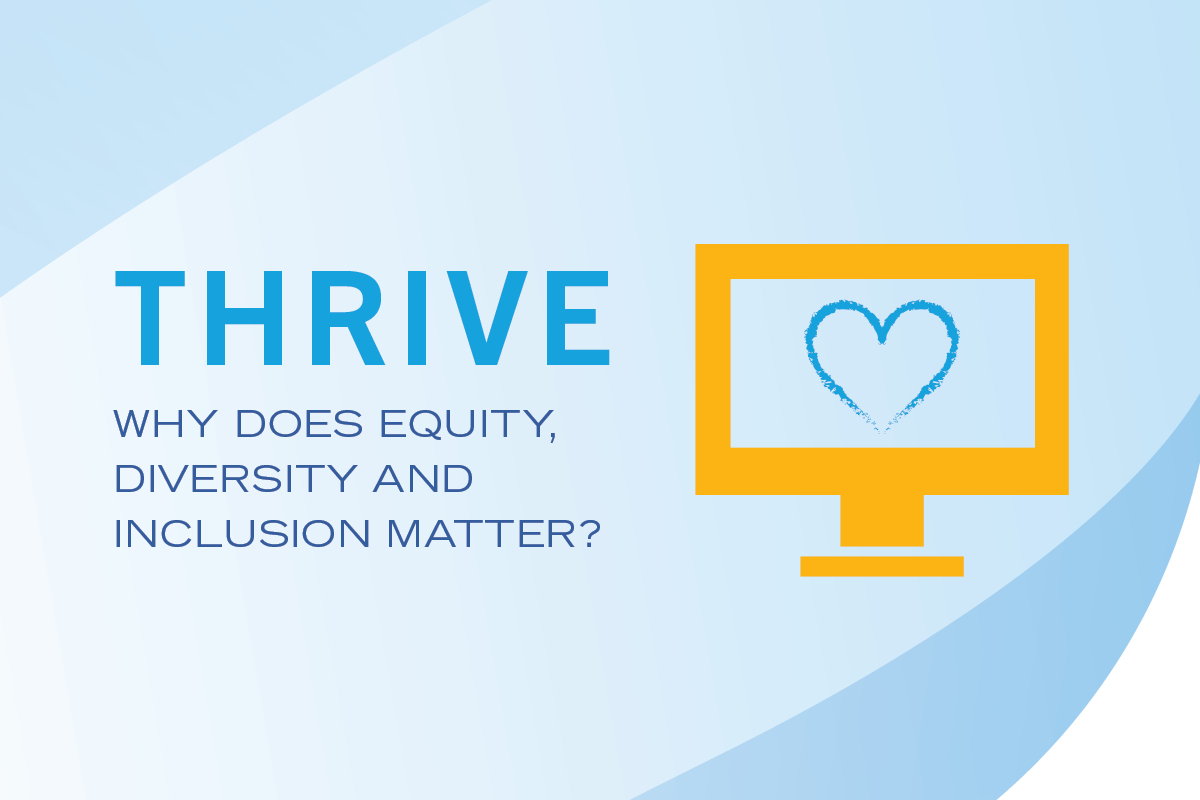 THRIVE

WHY DOES EQUITY, DIVERSITY AND INCLUSION MATTER?